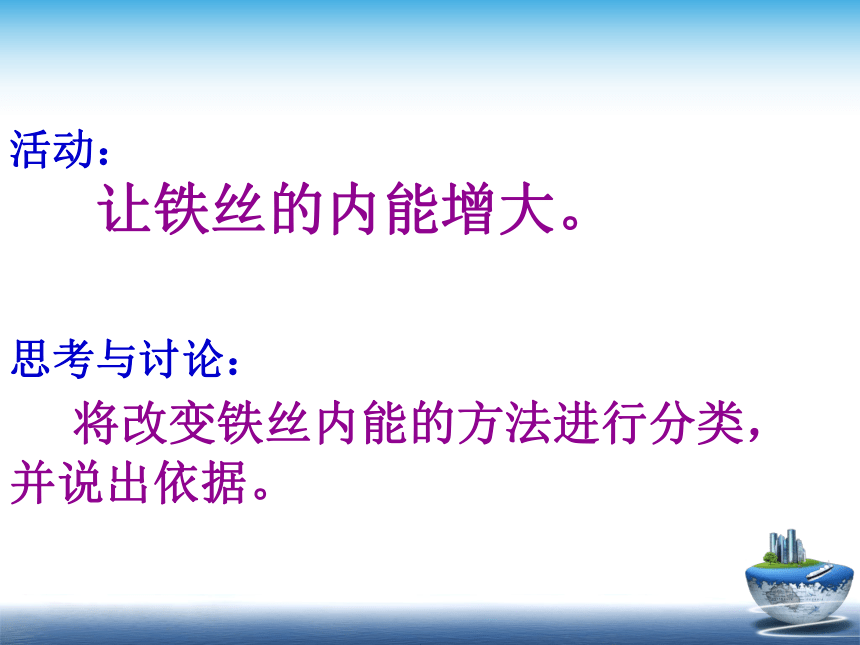 活动：

让铁丝的内能增大。

思考与讨论：

将改变铁丝内能的方法进行分类，并说出依据。